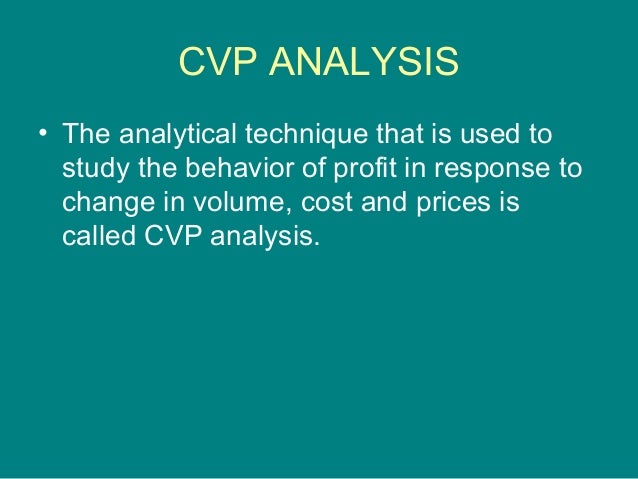 CVP ANALYSIS

• The analytical technique that is used to study the behavior of profit in response to change in volume, cost and prices is called CVP analysis.